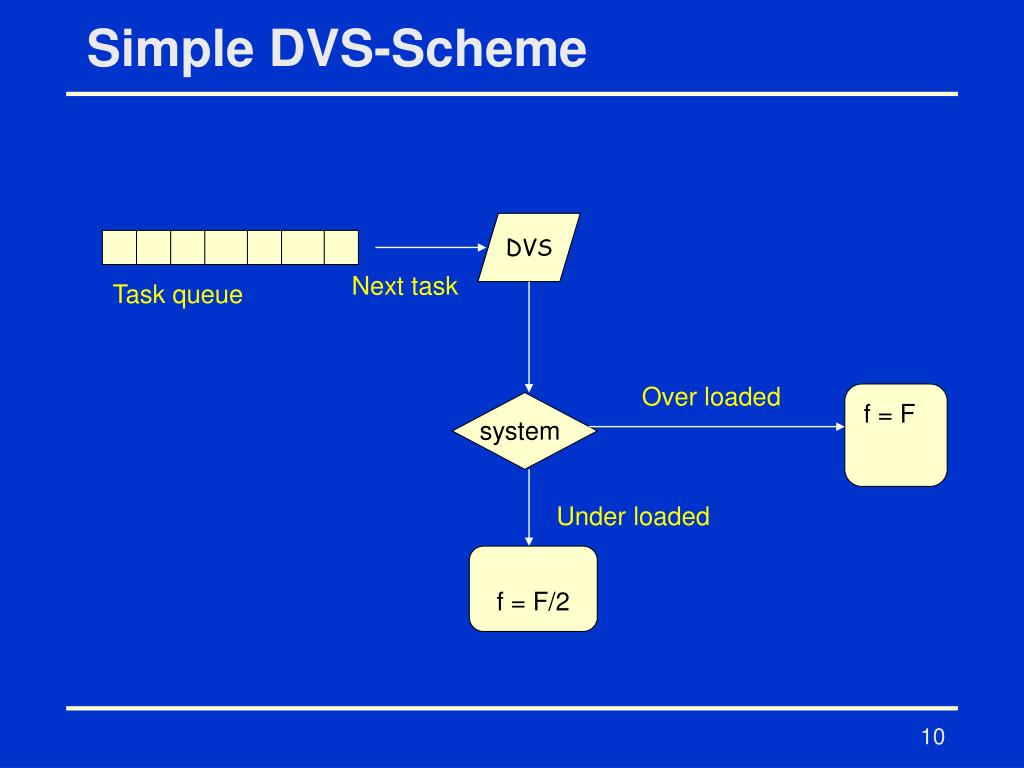 Simple DVS-Scheme

Task queue

Next task

DVS

system

Over loaded

f = F

Under loaded

f = F/2

10